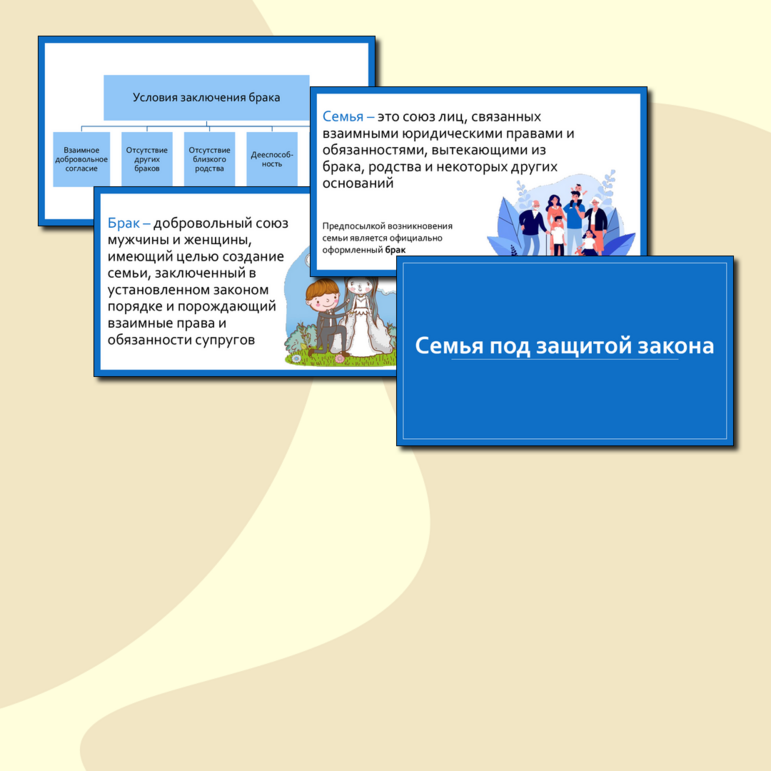 Условия заключения брака

Взаимное добровольное согласие

Отсутствие других браков

Отсутствие близкого родства

Дееспособность

Семья – это союз лиц, связанных взаимными юридическими правами и обязанностями, вытекающими из брака, родства и некоторых других оснований

Предпосылкой возникновения семьи является официально оформленный брак

Брак – добровольный союз мужчины и женщины, имеющий целью создание семьи, заключенный в установленном законом порядке и порождающий взаимные права и обязанности супругов

Семья под защитой закона